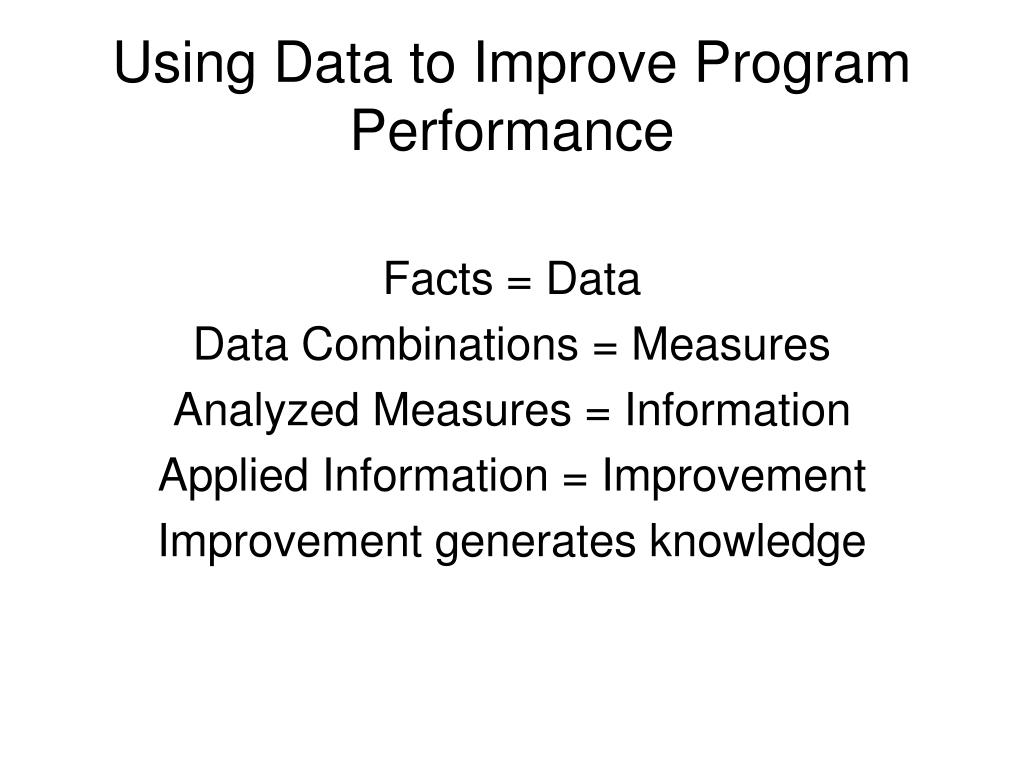 Using Data to Improve Program Performance

Facts = Data
Data Combinations = Measures
Analyzed Measures = Information
Applied Information = Improvement
Improvement generates knowledge